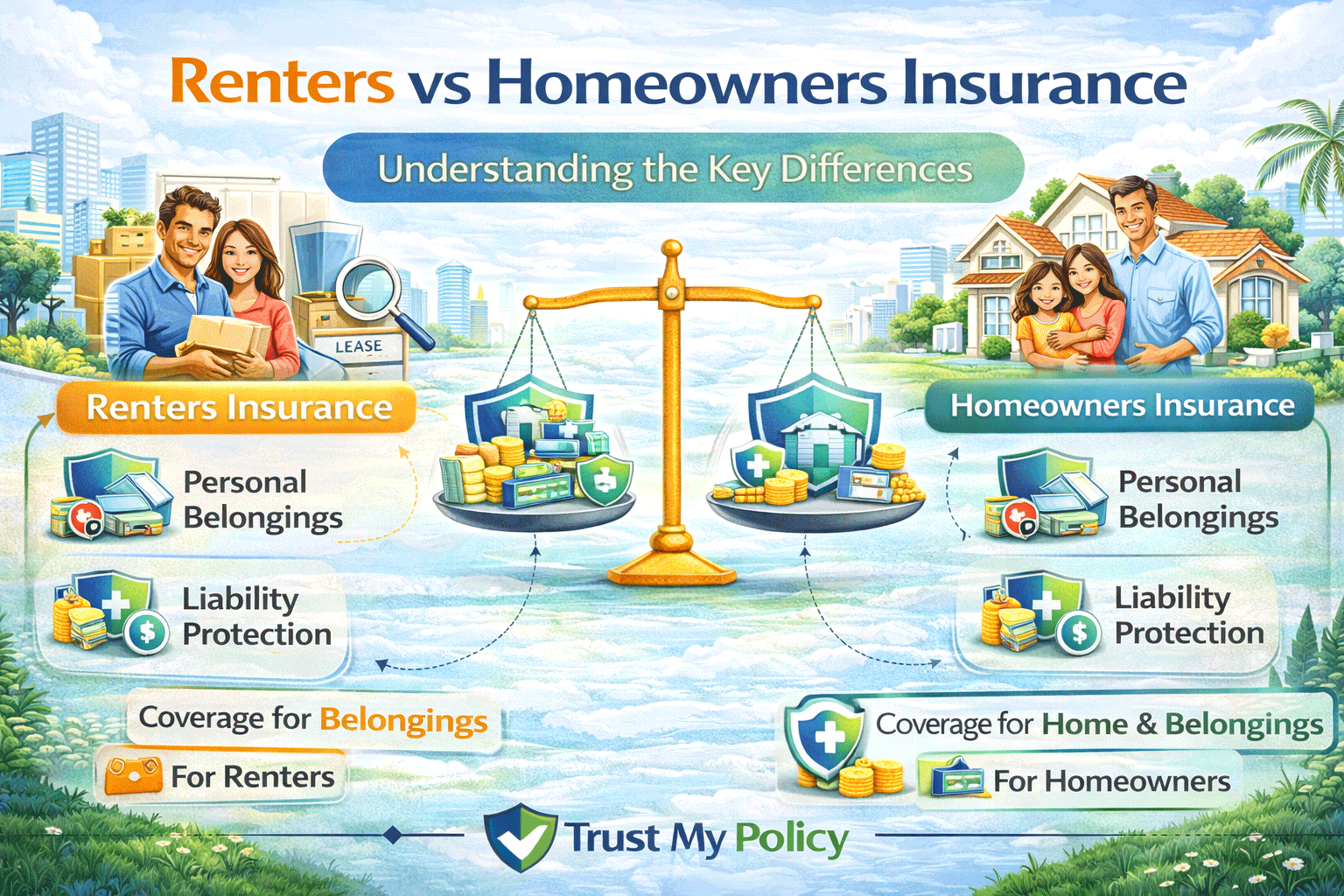 Renters vs Homeowners Insurance

Understanding the Key Differences

LEASE

Renters Insurance

Personal Belongings

Liability Protection

Coverage for Belongings

For Renters

Homeowners Insurance

Personal Belongings

Liability Protection

Coverage for Home & Belongings

For Homeowners

Trust My Policy